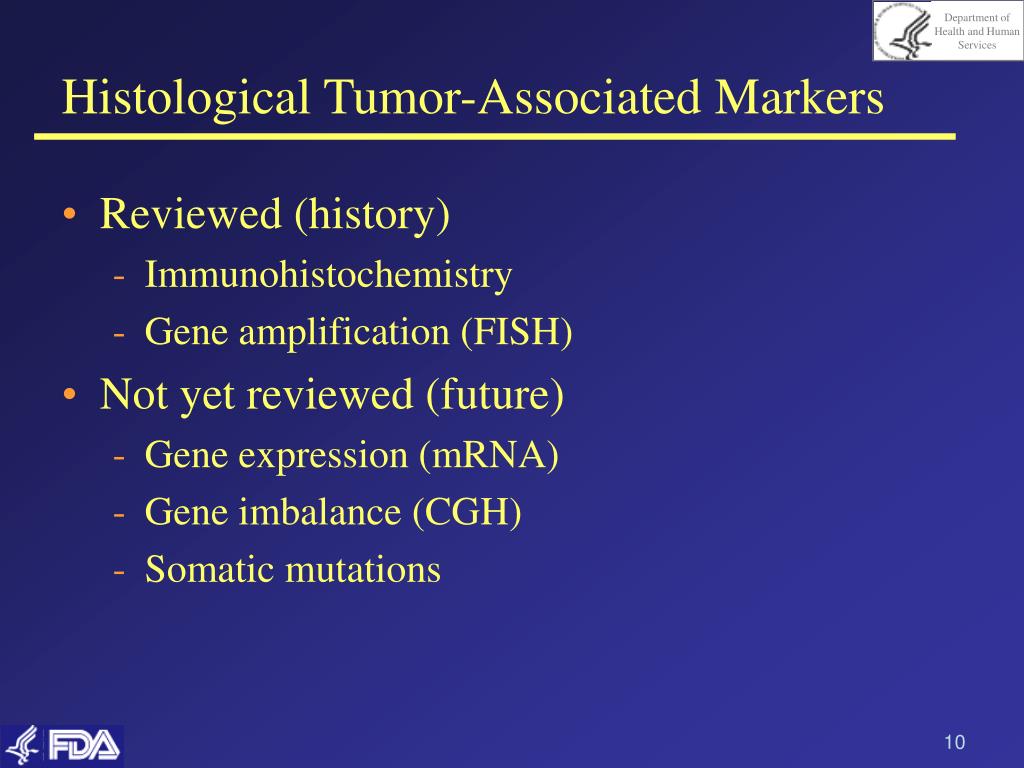 Department of Health and Human Services

Histological Tumor-Associated Markers

• Reviewed (history)
- Immunohistochemistry
- Gene amplification (FISH)
• Not yet reviewed (future)
- Gene expression (mRNA)
- Gene imbalance (CGH)
- Somatic mutations

FDA

10